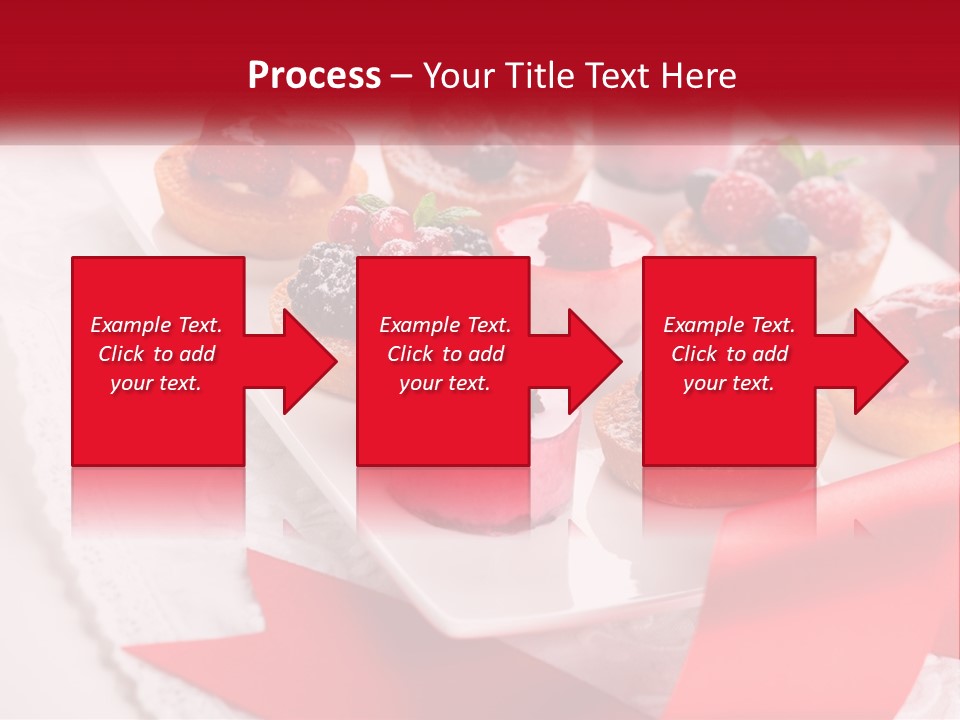 Process – Your Title Text Here

Example Text. Click to add your text.

Example Text. Click to add your text.

Example Text. Click to add your text.